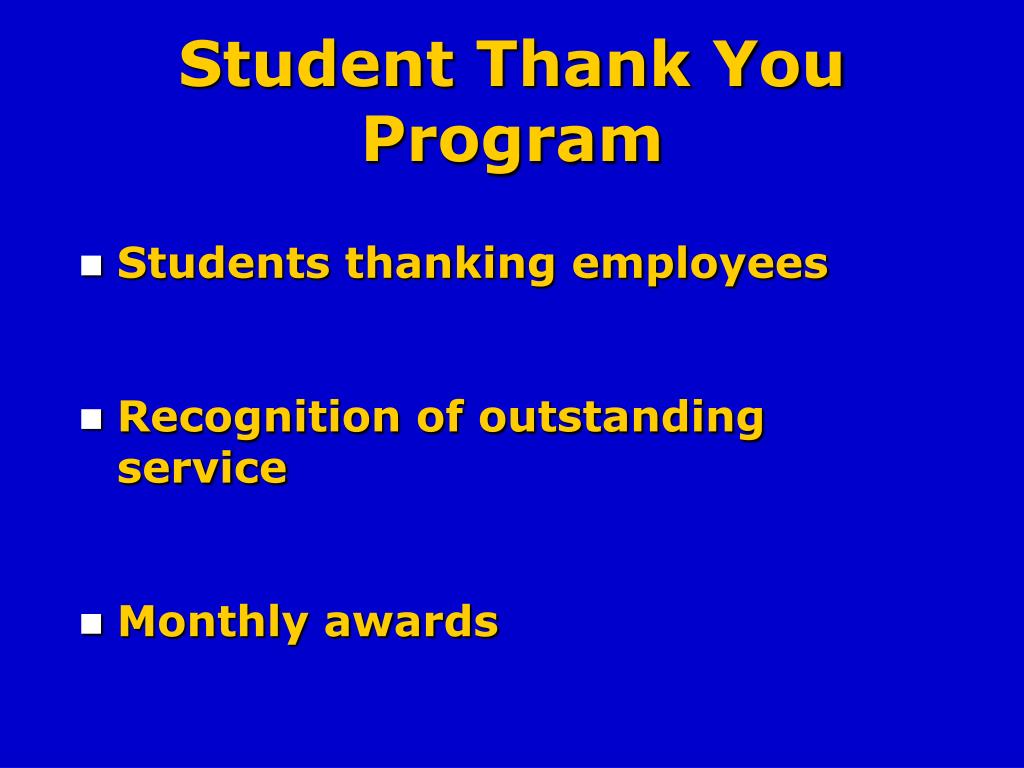 Student Thank You Program

- Students thanking employees

- Recognition of outstanding service

- Monthly awards